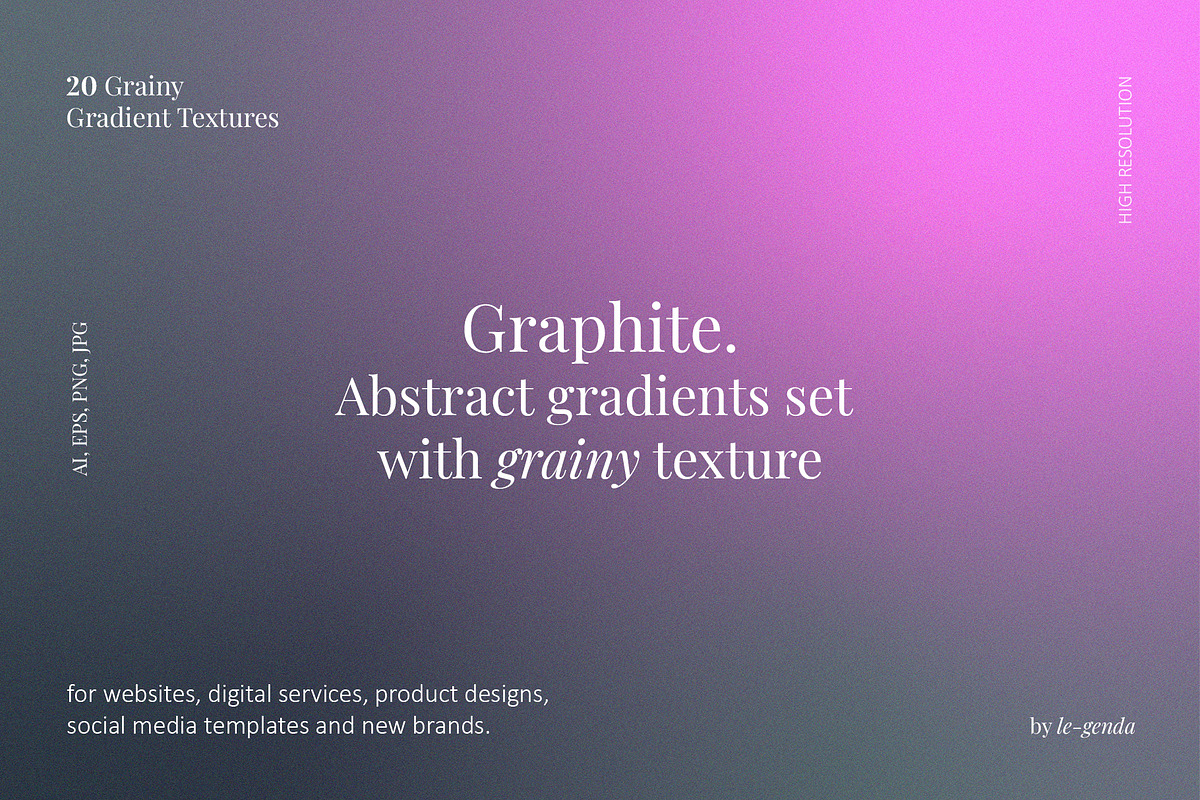 20 Grainy
Gradient Textures

HIGH RESOLUTION

AI, EPS, PNG, JPG

Graphite.
Abstract gradients set
with grainy texture

for websites, digital services, product designs,
social media templates and new brands.

by le-genda